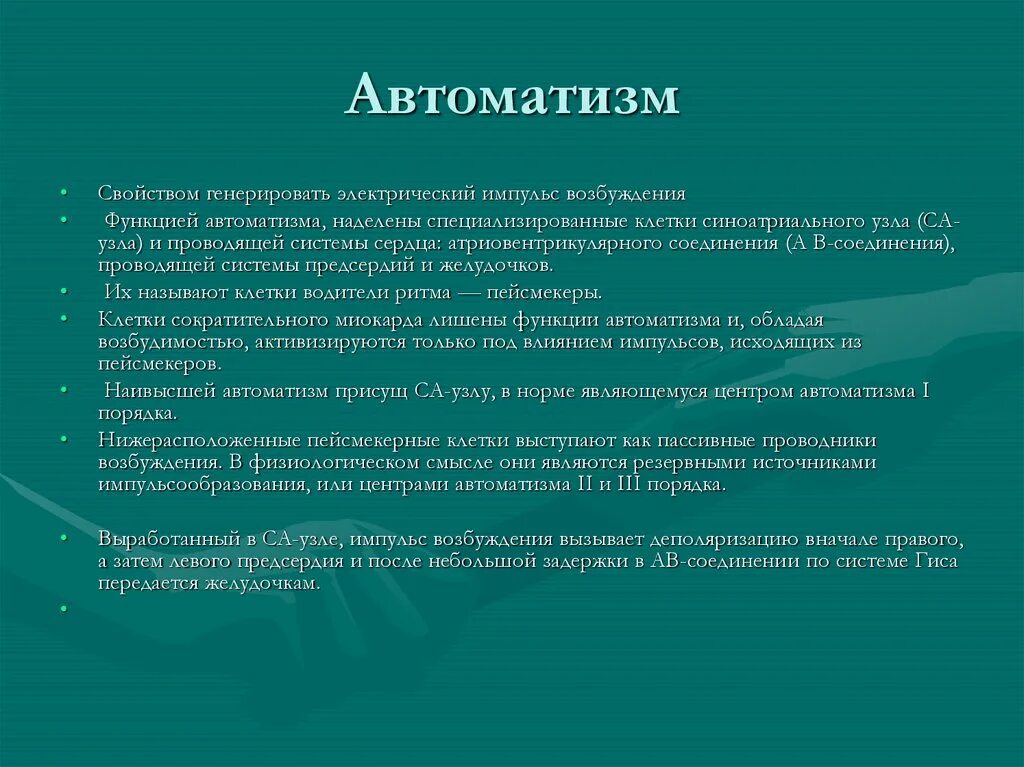 Автоматизм

• Свойством генерировать электрический импульс возбуждения
• Функцией автоматизма, наделены специализированные клетки синоатриального узла (СА-узла) и проводящей системы сердца: атриовентрикулярного соединения (А В-соединения), проводящей системы предсердий и желудочков.
• Их называют клетки водители ритма — пейсмекеры.
• Клетки сократительного миокарда лишены функции автоматизма и, обладая возбудимостью, активизируются только под влиянием импульсов, исходящих из пейсмекеров.
• Наивысшей автоматизм присущ СА-узлу, в норме являющемуся центром автоматизма I порядка.
• Нижерасположенные пейсмекерные клетки выступают как пассивные проводники возбуждения. В физиологическом смысле они являются резервными источниками импульсообразования, или центрами автоматизма II и III порядка.

• Выработанный в СА-узле, импульс возбуждения вызывает деполяризацию вначале правого, а затем левого предсердия и после небольшой задержки в АВ-соединении по системе Гиса передается желудочкам.
•